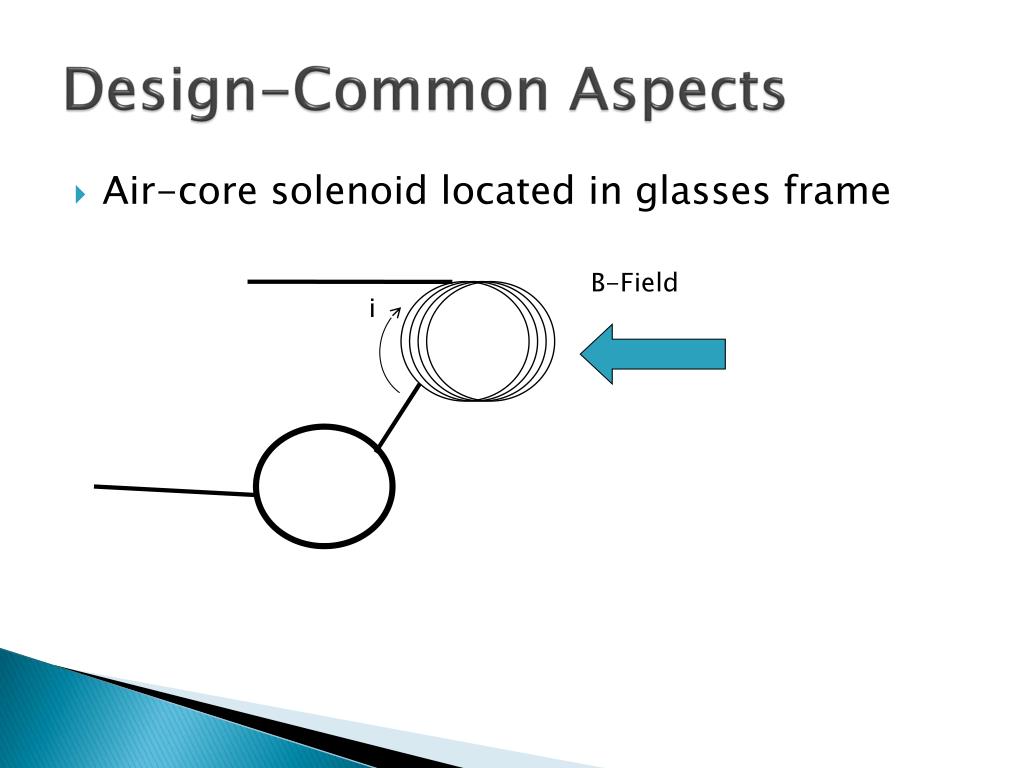 Design-Common Aspects

Air-core solenoid located in glasses frame

B-Field

i